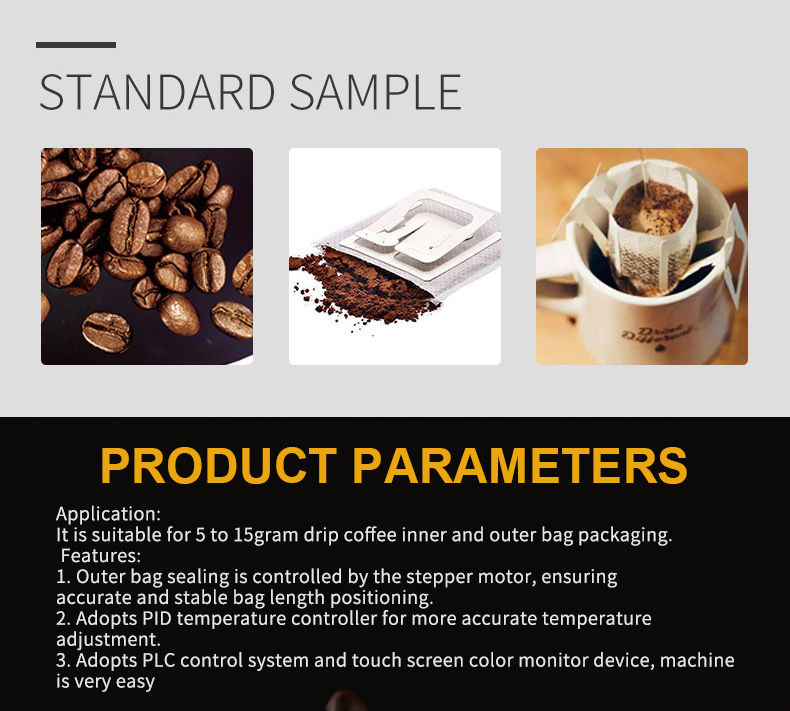 STANDARD SAMPLE

Drink Different

PRODUCT PARAMETERS

Application:
It is suitable for 5 to 15gram drip coffee inner and outer bag packaging.
Features:
1. Outer bag sealing is controlled by the stepper motor, ensuring accurate and stable bag length positioning.
2. Adopts PID temperature controller for more accurate temperature adjustment.
3. Adopts PLC control system and touch screen color monitor device, machine is very easy